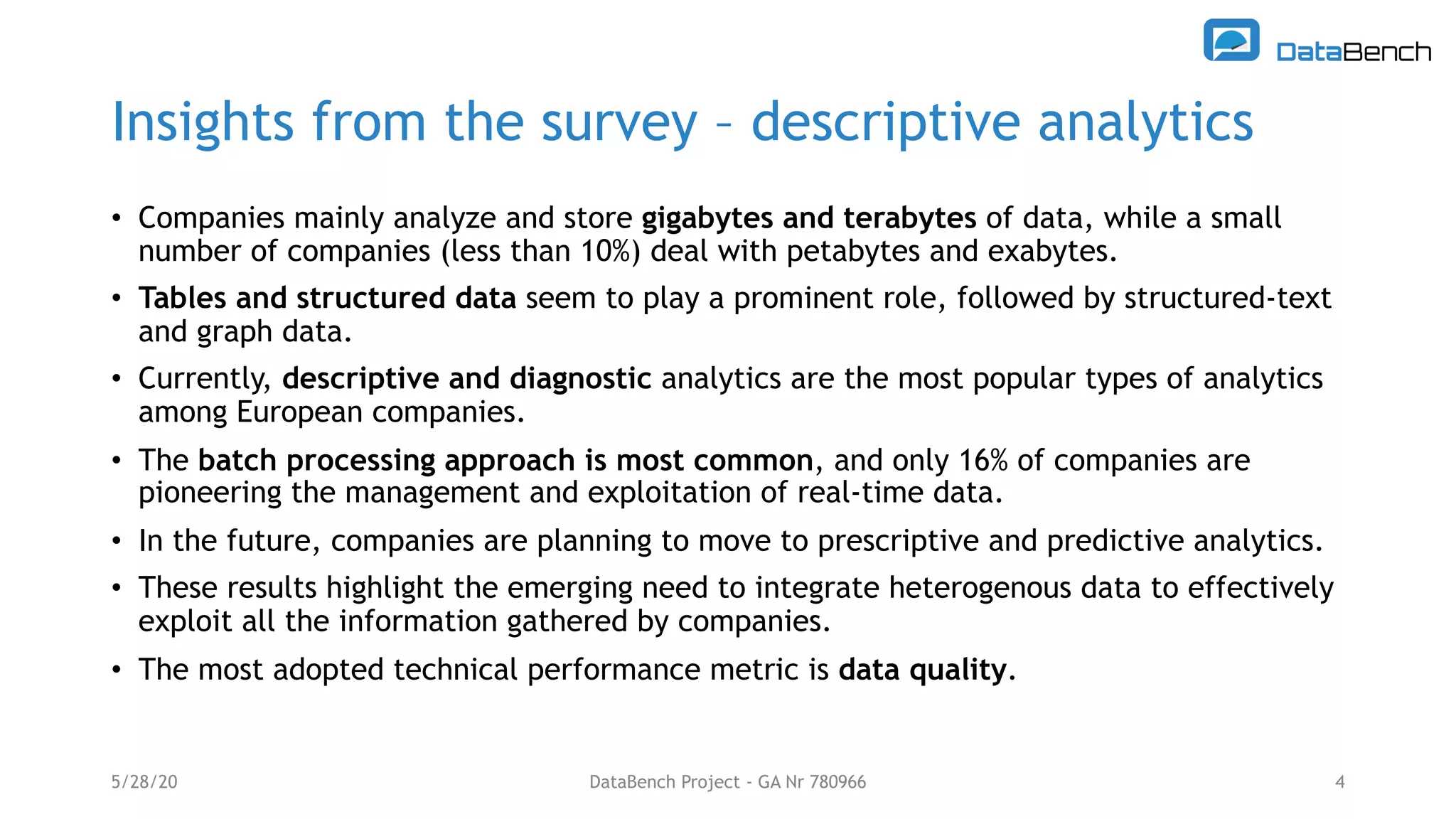 DataBench

Insights from the survey – descriptive analytics

• Companies mainly analyze and store gigabytes and terabytes of data, while a small number of companies (less than 10%) deal with petabytes and exabytes.

• Tables and structured data seem to play a prominent role, followed by structured-text and graph data.

• Currently, descriptive and diagnostic analytics are the most popular types of analytics among European companies.

• The batch processing approach is most common, and only 16% of companies are pioneering the management and exploitation of real-time data.

• In the future, companies are planning to move to prescriptive and predictive analytics.

• These results highlight the emerging need to integrate heterogenous data to effectively exploit all the information gathered by companies.

• The most adopted technical performance metric is data quality.

5/28/20

DataBench Project - GA Nr 780966

4